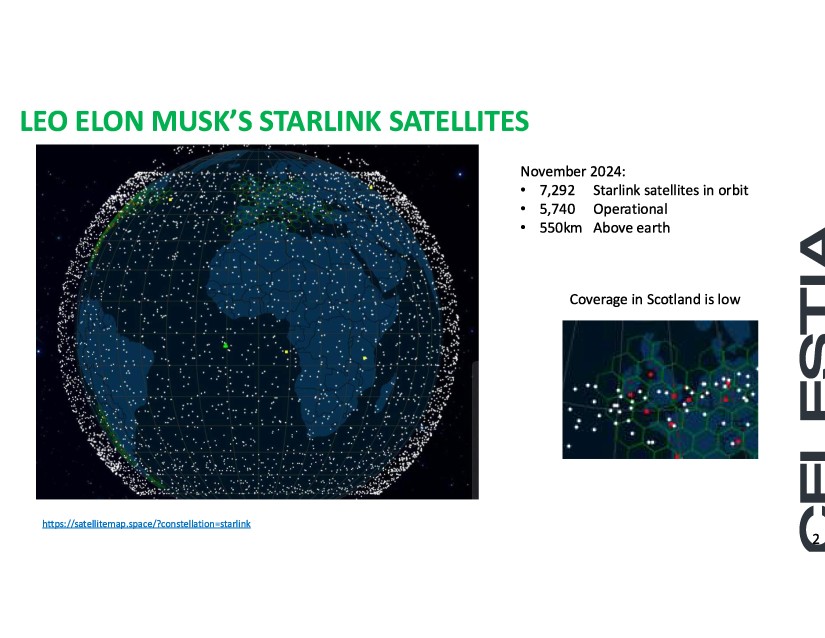 LEO ELON MUSK'S STARLINK SATELLITES

November 2024:
• 7,292 Starlink satellites in orbit
• 5,740 Operational
• 550km Above earth

Coverage in Scotland is low

https://satellitemap.space/?constellation=starlink

CELESTIA

2